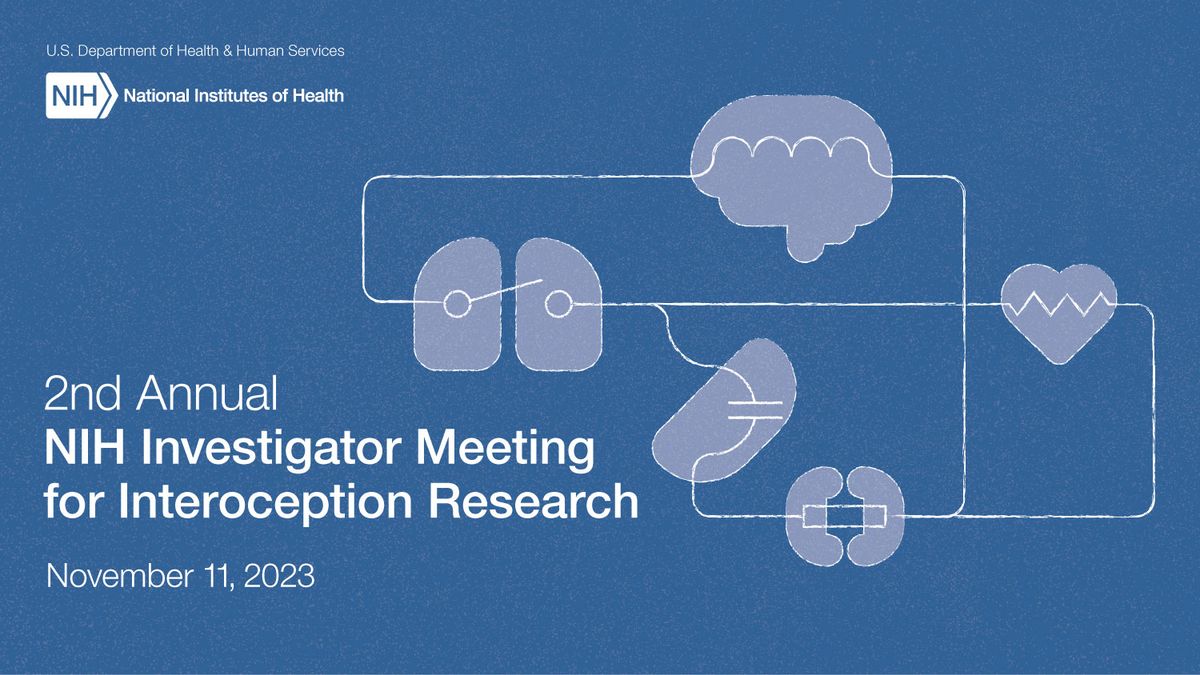 U.S. Department of Health & Human Services

NIH National Institutes of Health

2nd Annual
NIH Investigator Meeting for Interoception Research

November 11, 2023